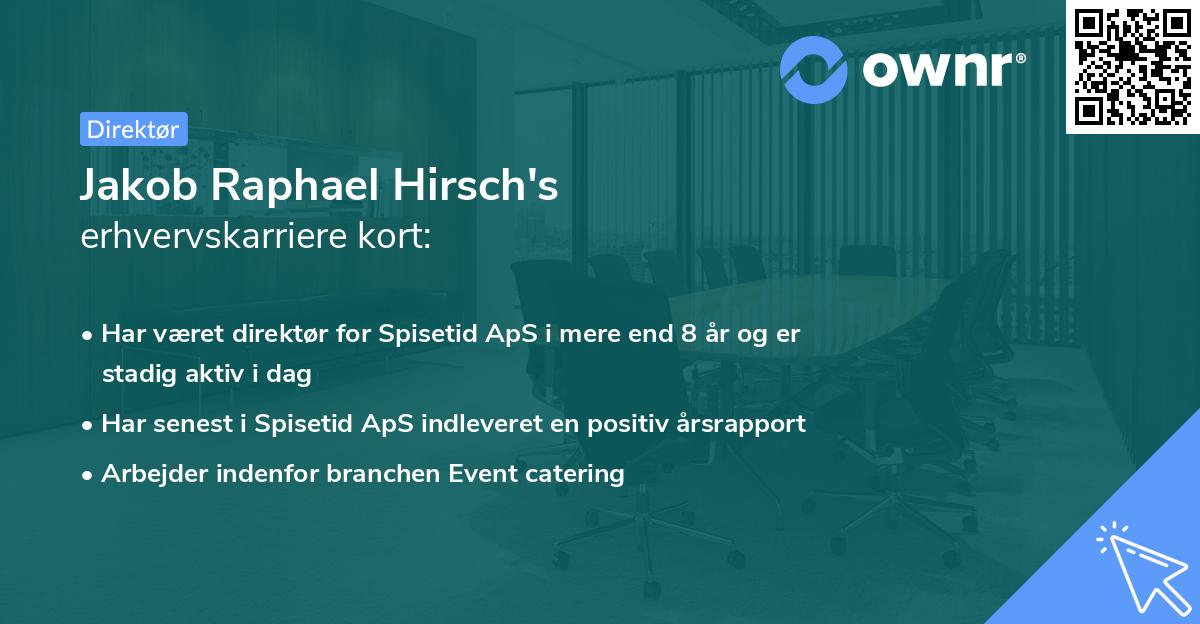 ownr®

Direktør

Jakob Raphael Hirsch's
erhvervskarriere kort:

• Har været direktør for Spisetid ApS i mere end 8 år og er stadig aktiv i dag
• Har senest i Spisetid ApS indleveret en positiv årsrapport
• Arbejder indenfor branchen Event catering